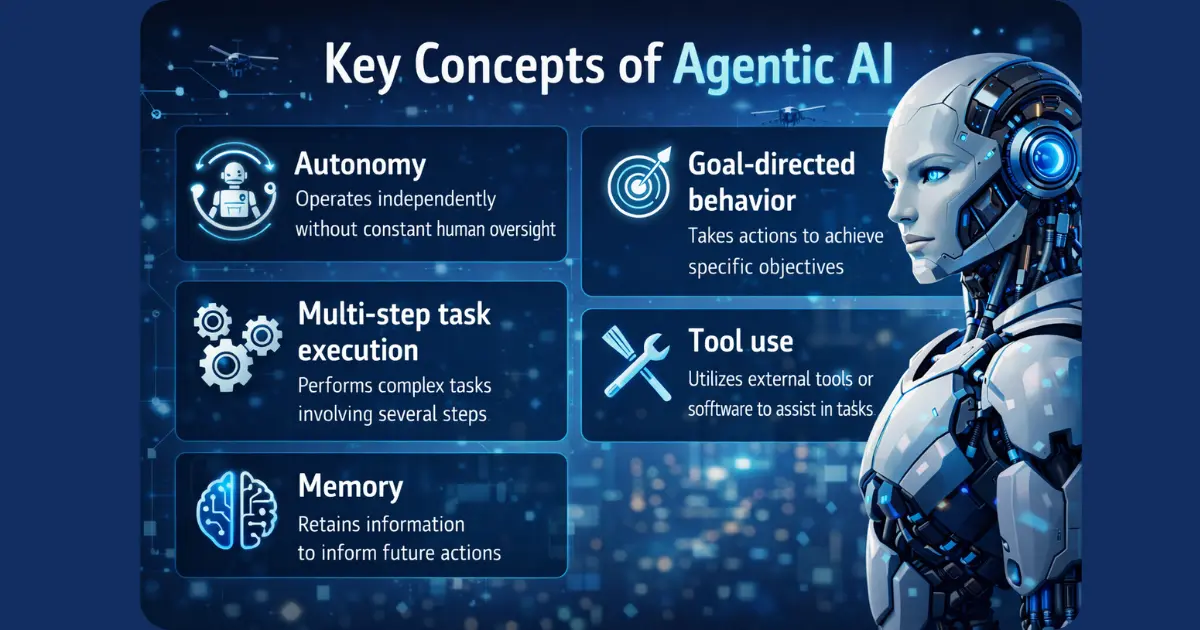 Key Concepts of Agentic AI

Autonomy
Operates independently without constant human oversight

Multi-step task execution
Performs complex tasks involving several steps

Memory
Retains information to inform future actions

Goal-directed behavior
Takes actions to achieve specific objectives

Tool use
Utilizes external tools or software to assist in tasks